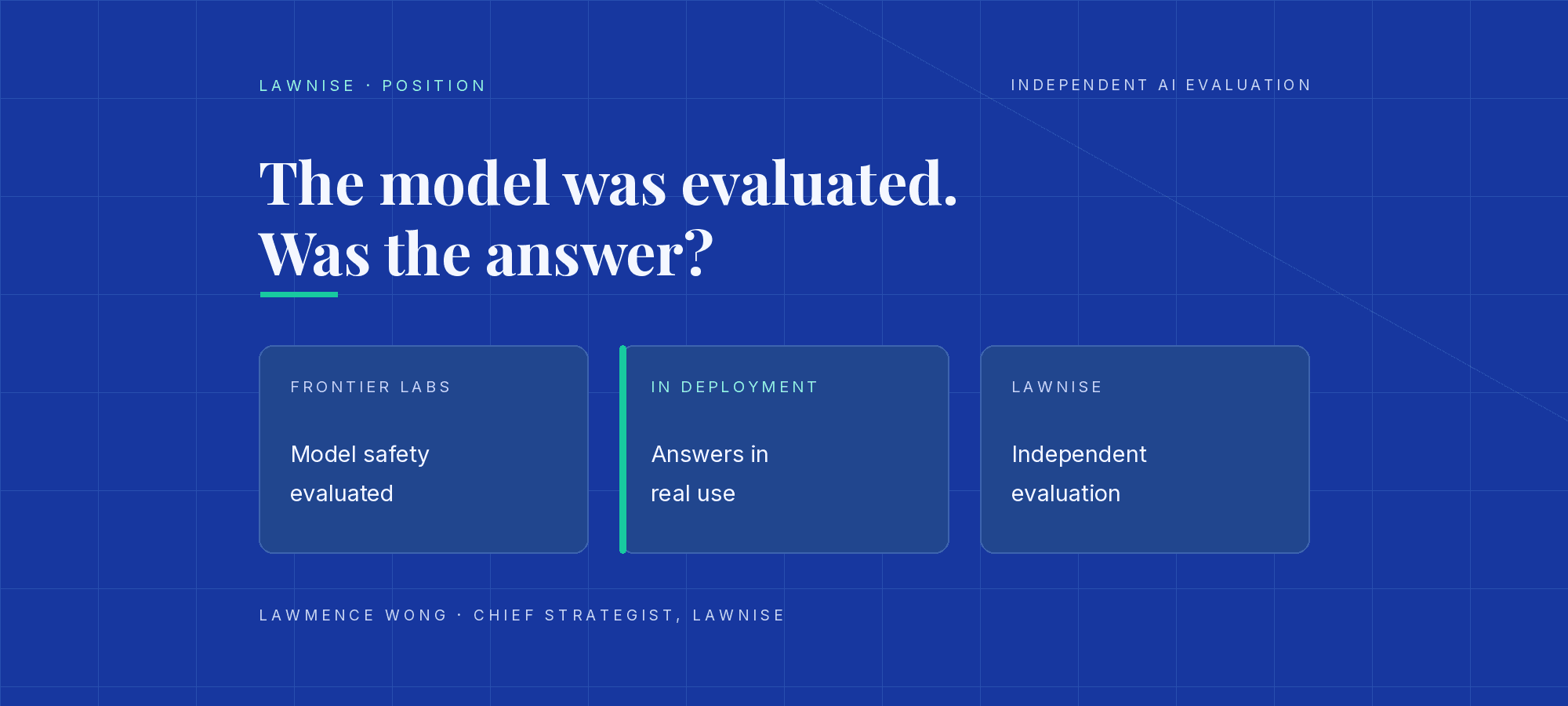 LAWNISE · POSITION

INDEPENDENT AI EVALUATION

The model was evaluated.
Was the answer?

FRONTIER LABS

Model safety evaluated

IN DEPLOYMENT

Answers in real use

LAWNISE

Independent evaluation

LAWMENCE WONG · CHIEF STRATEGIST, LAWNISE